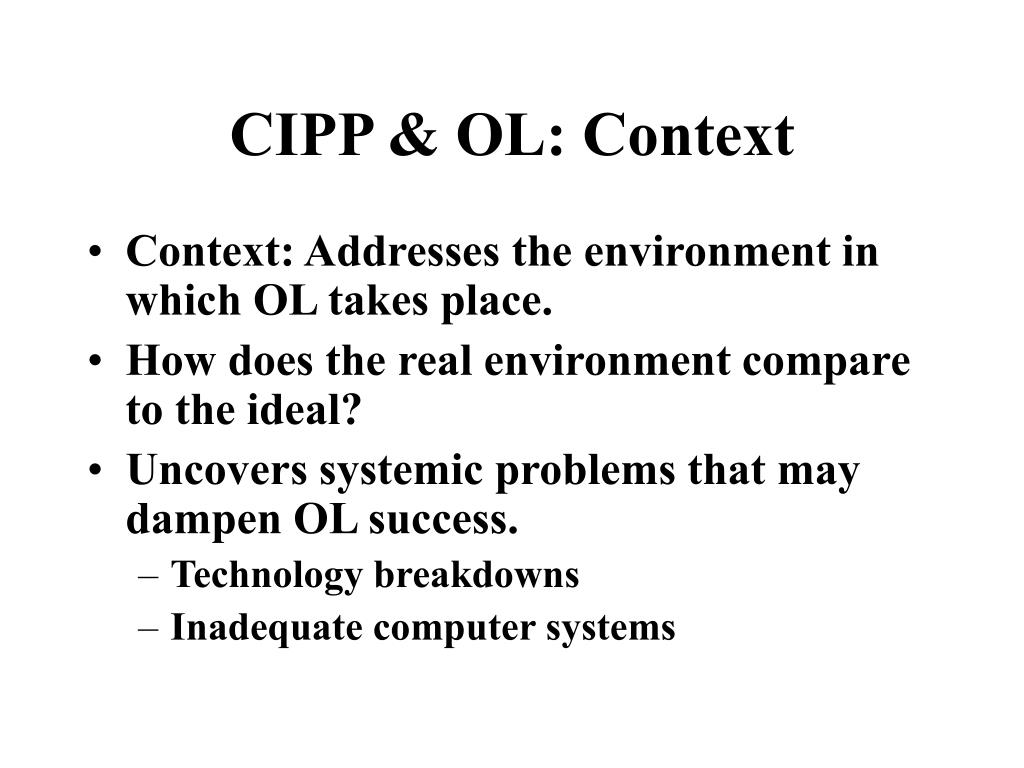 CIPP & OL: Context

• Context: Addresses the environment in which OL takes place.
• How does the real environment compare to the ideal?
• Uncovers systemic problems that may dampen OL success.
– Technology breakdowns
– Inadequate computer systems